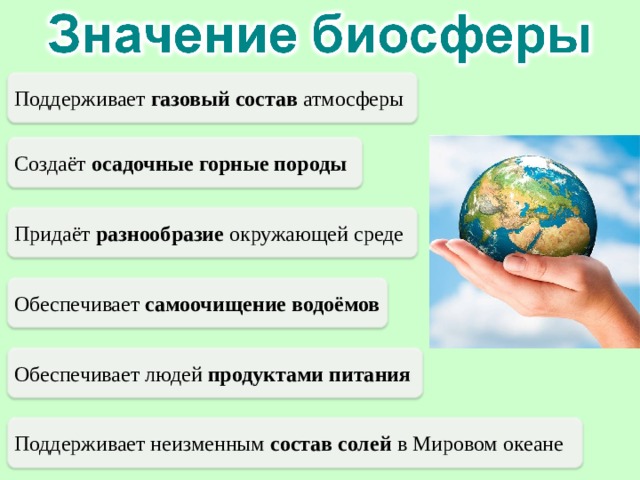 Значение биосферы

Поддерживает газовый состав атмосферы

Создаёт осадочные горные породы

Придаёт разнообразие окружающей среде

Обеспечивает самоочищение водоёмов

Обеспечивает людей продуктами питания

Поддерживает неизменным состав солей в Мировом океане